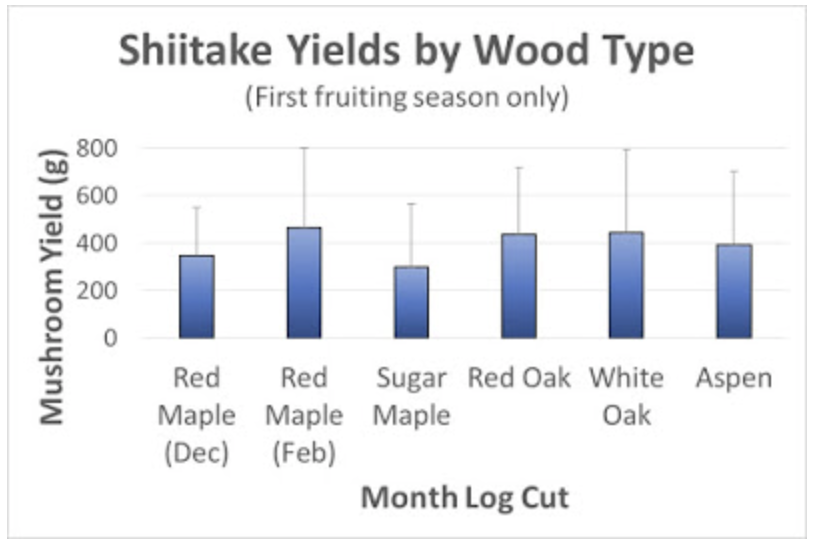 Shiitake Yields by Wood Type

(First fruiting season only)

Mushroom Yield (g)

800
600
400
200
0

Red Maple (Dec)
Red Maple (Feb)
Sugar Maple
Red Oak
White Oak
Aspen

Month Log Cut